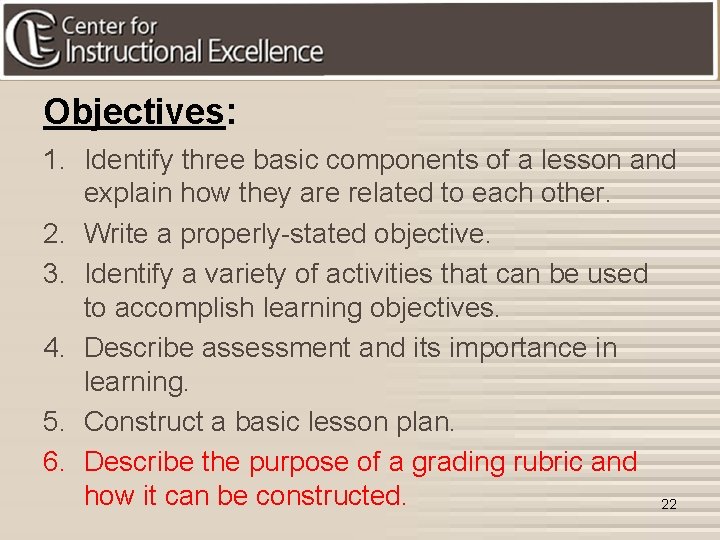 Center for Instructional Excellence

Objectives:

1. Identify three basic components of a lesson and explain how they are related to each other.
2. Write a properly-stated objective.
3. Identify a variety of activities that can be used to accomplish learning objectives.
4. Describe assessment and its importance in learning.
5. Construct a basic lesson plan.
6. Describe the purpose of a grading rubric and how it can be constructed.

22